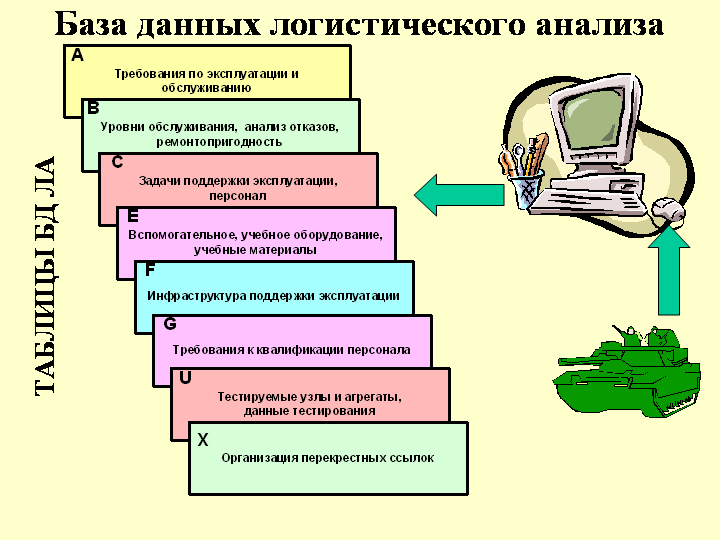 База данных логистического анализа

ТАБЛИЦЫ БД ЛА

A
Требования по эксплуатации и обслуживанию

B
Уровни обслуживания, анализ отказов, ремонтопригодность

C
Задачи поддержки эксплуатации, персонал

E
Вспомогательное, учебное оборудование, учебные материалы

F
Инфраструктура поддержки эксплуатации

G
Требования к квалификации персонала

U
Тестируемые узлы и агрегаты, данные тестирования

X
Организация перекрестных ссылок